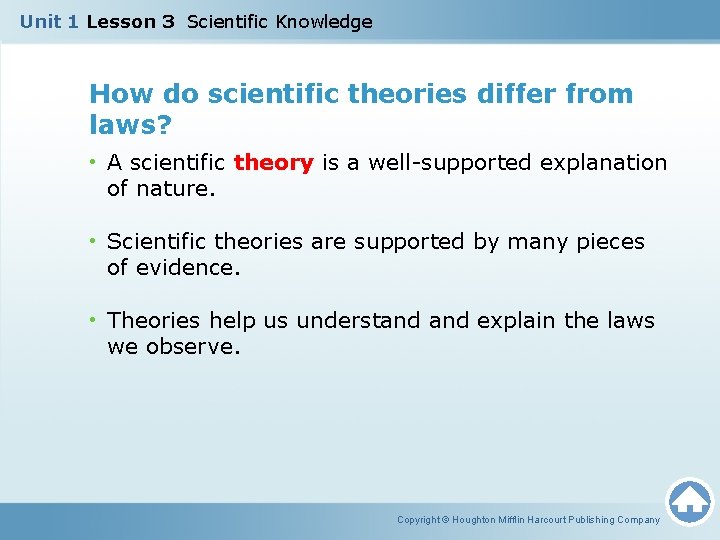 Unit 1 Lesson 3 Scientific Knowledge

How do scientific theories differ from laws?

• A scientific theory is a well-supported explanation of nature.

• Scientific theories are supported by many pieces of evidence.

• Theories help us understand and explain the laws we observe.

Copyright © Houghton Mifflin Harcourt Publishing Company